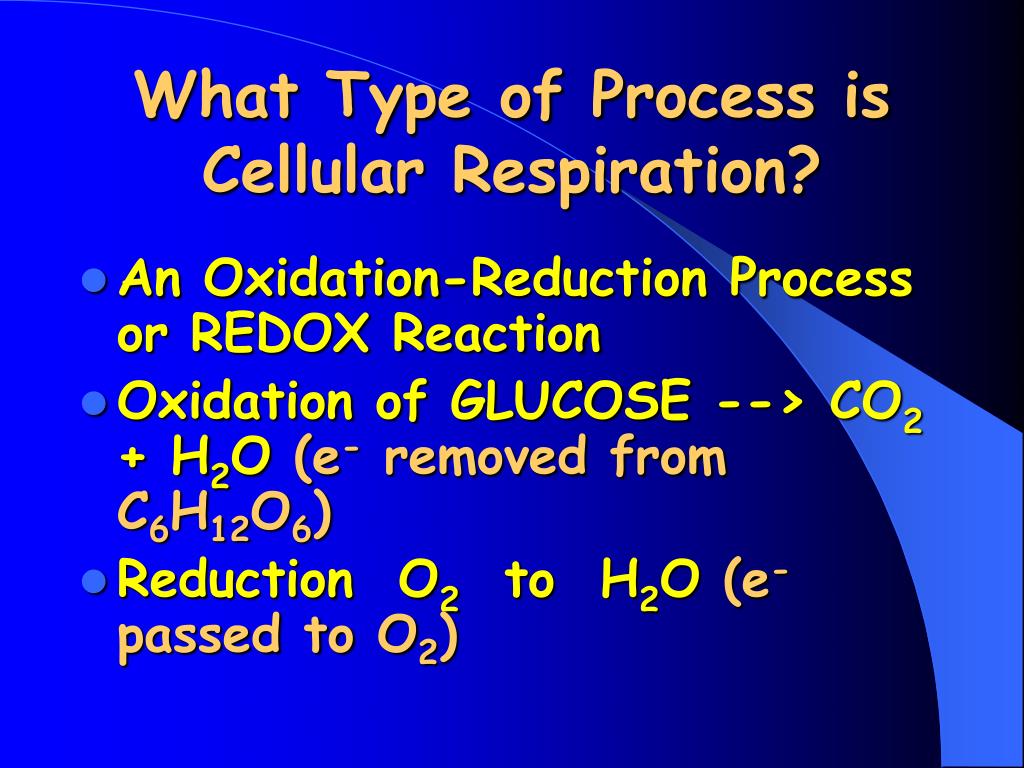 What Type of Process is Cellular Respiration?

- An Oxidation-Reduction Process or REDOX Reaction
- Oxidation of GLUCOSE --> $CO_2$ + $H_2O$ ($e^-$ removed from $C_6H_{12}O_6$)
- Reduction $O_2$ to $H_2O$ ($e^-$ passed to $O_2$)